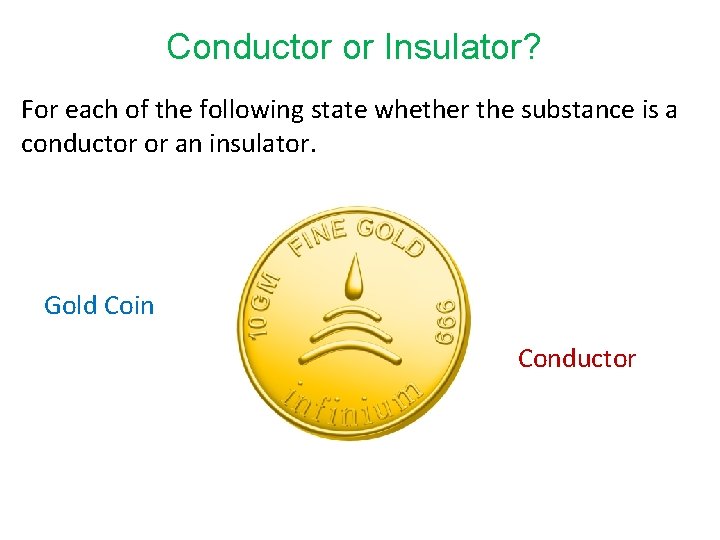 Conductor or Insulator?

For each of the following state whether the substance is a conductor or an insulator.

Gold Coin

FINE GOLD
10 GM
999
infinium

Conductor